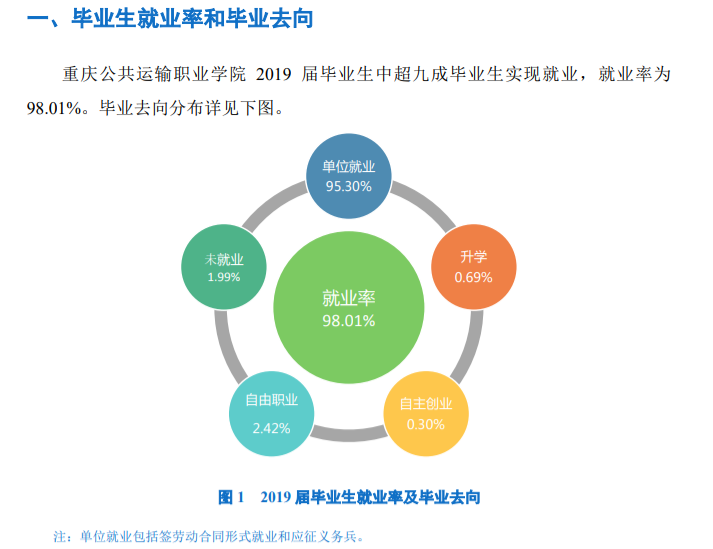 一、毕业生就业率和毕业去向

重庆公共运输职业学院 2019 届毕业生中超九成毕业生实现就业，就业率为 98.01%。毕业去向分布详见下图。

单位就业
95.30%

升学
0.69%

自主创业
0.30%

自由职业
2.42%

未就业
1.99%

就业率
98.01%

图 1 2019 届毕业生就业率及毕业去向

注：单位就业包括签劳动合同形式就业和应征义务兵。